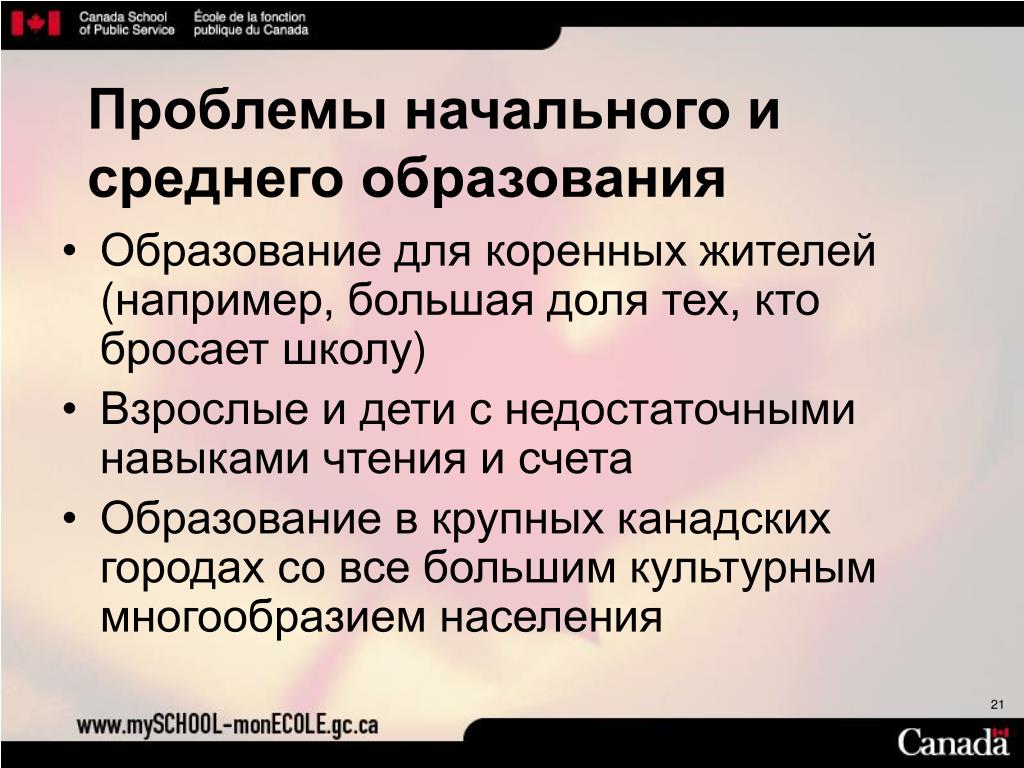 Canada School of Public Service
École de la fonction publique du Canada

Проблемы начального и среднего образования

• Образование для коренных жителей (например, большая доля тех, кто бросает школу)
• Взрослые и дети с недостаточными навыками чтения и счета
• Образование в крупных канадских городах со все большим культурным многообразием населения

21

www.mySCHOOL-monECOLE.gc.ca

Canada